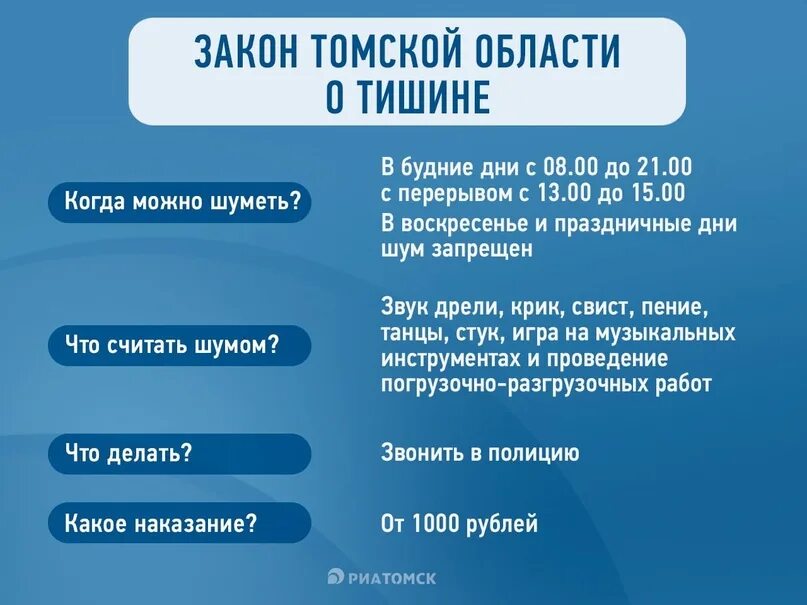 ЗАКОН ТОМСКОЙ ОБЛАСТИ О ТИШИНЕ

Когда можно шуметь?

В будние дни с 08.00 до 21.00 с перерывом с 13.00 до 15.00

В воскресенье и праздничные дни шум запрещен

Что считать шумом?

Звук дрели, крик, свист, пение, танцы, стук, игра на музыкальных инструментах и проведение погрузочно-разгрузочных работ

Что делать?

Звонить в полицию

Какое наказание?

От 1000 рублей

РИАТОМСК